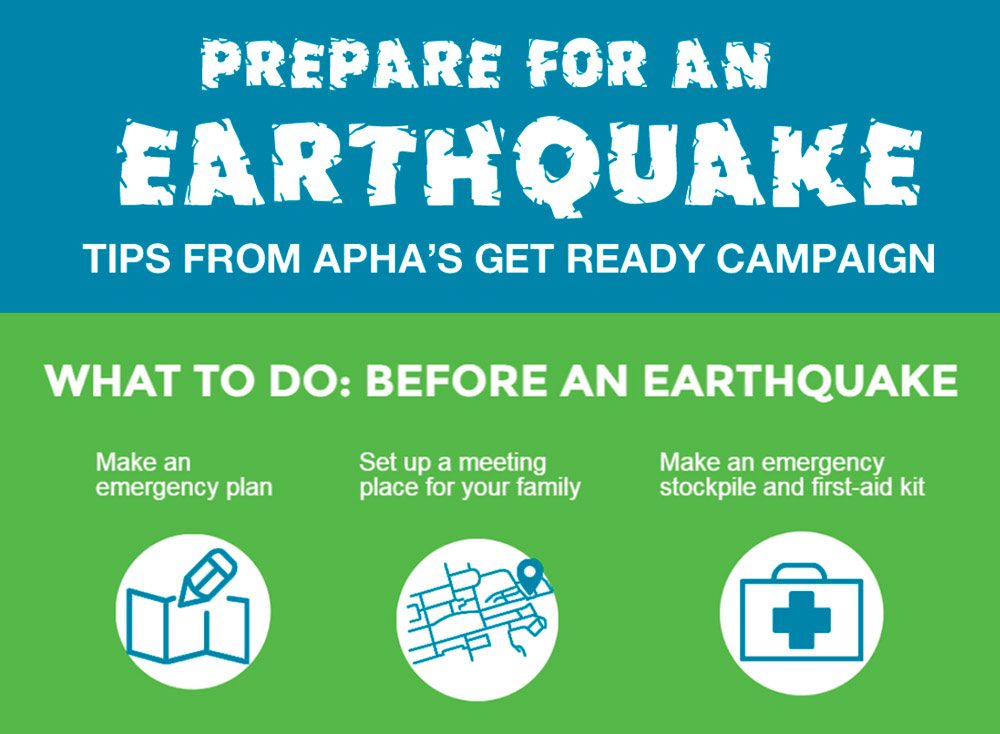 PREPARE FOR AN EARTHQUAKE

TIPS FROM APHA'S GET READY CAMPAIGN

WHAT TO DO: BEFORE AN EARTHQUAKE

Make an emergency plan

Set up a meeting place for your family

Make an emergency stockpile and first-aid kit